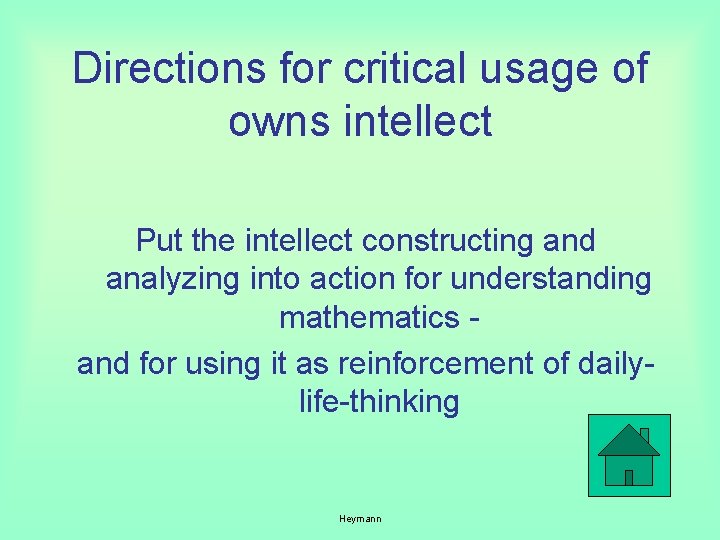 Directions for critical usage of owns intellect

Put the intellect constructing and analyzing into action for understanding mathematics -

and for using it as reinforcement of daily-life-thinking

Heymann